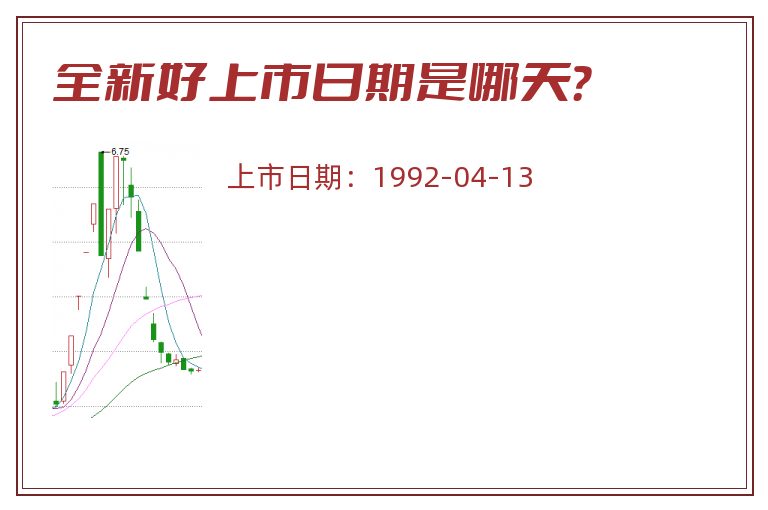 全新好上市日期是哪天?

6.75

上市日期：1992-04-13